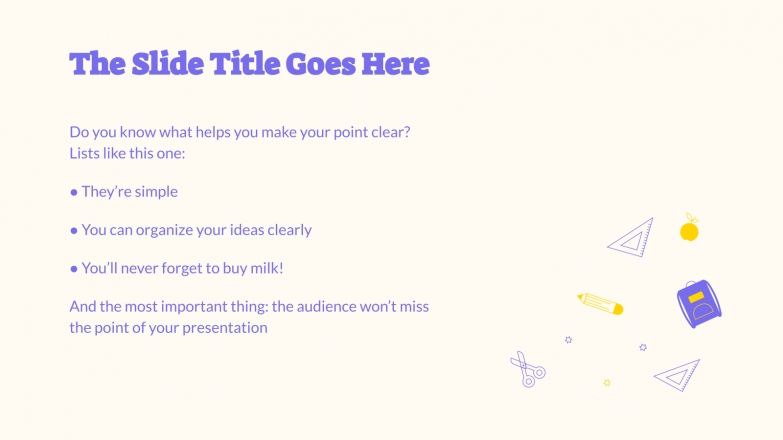 The Slide Title Goes Here

Do you know what helps you make your point clear? Lists like this one:

● They're simple

● You can organize your ideas clearly

● You'll never forget to buy milk!

And the most important thing: the audience won't miss the point of your presentation